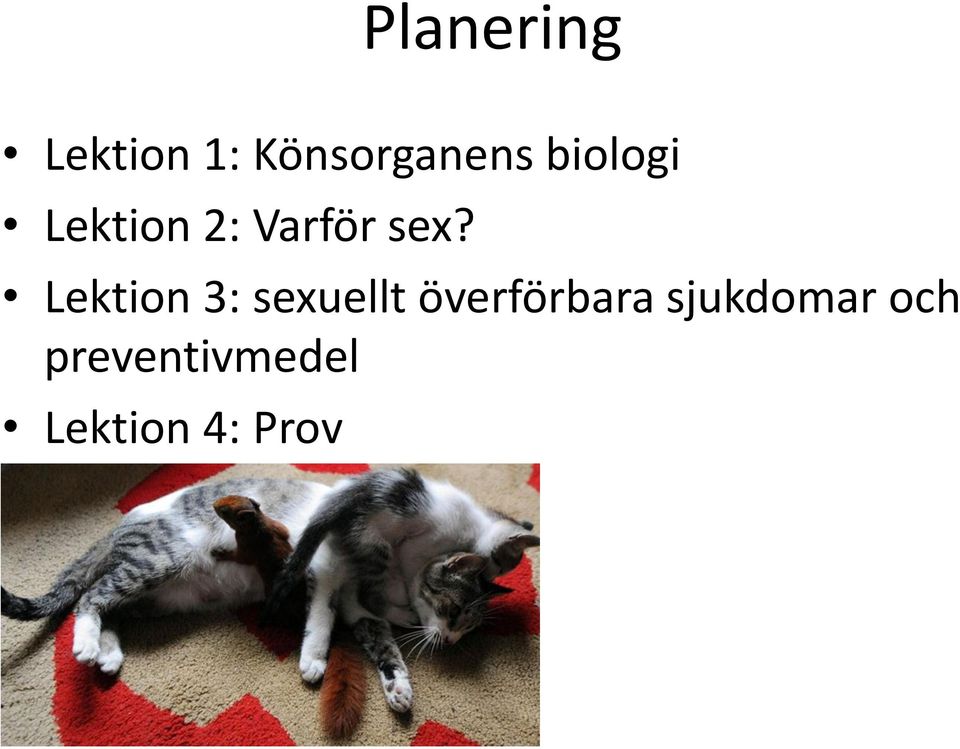 Planering

• Lektion 1: Könsorganens biologi
• Lektion 2: Varför sex?
• Lektion 3: sexuellt överförbara sjukdomar och preventivmedel
• Lektion 4: Prov